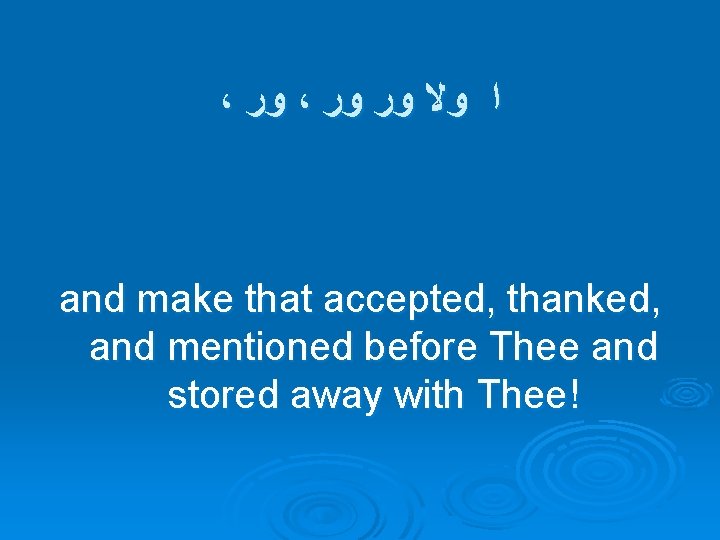 ا ولا ور ور ، ور ،

and make that accepted, thanked, and mentioned before Thee and stored away with Thee!